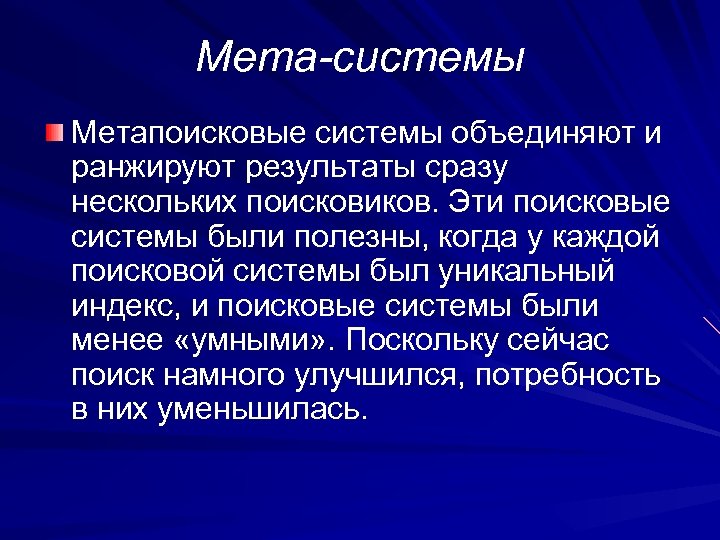 Мета-системы

Метапоисковые системы объединяют и ранжируют результаты сразу нескольких поисковиков. Эти поисковые системы были полезны, когда у каждой поисковой системы был уникальный индекс, и поисковые системы были менее «умными». Поскольку сейчас поиск намного улучшился, потребность в них уменьшилась.